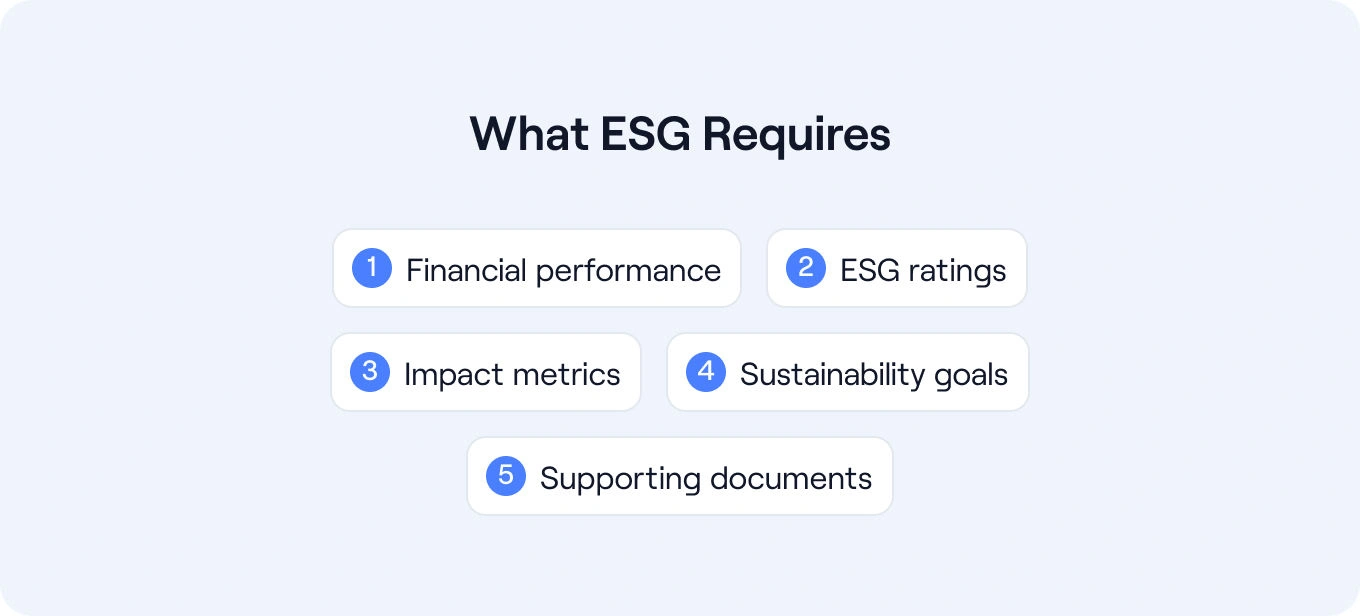 What ESG Requires

1 Financial performance
2 ESG ratings
3 Impact metrics
4 Sustainability goals
5 Supporting documents